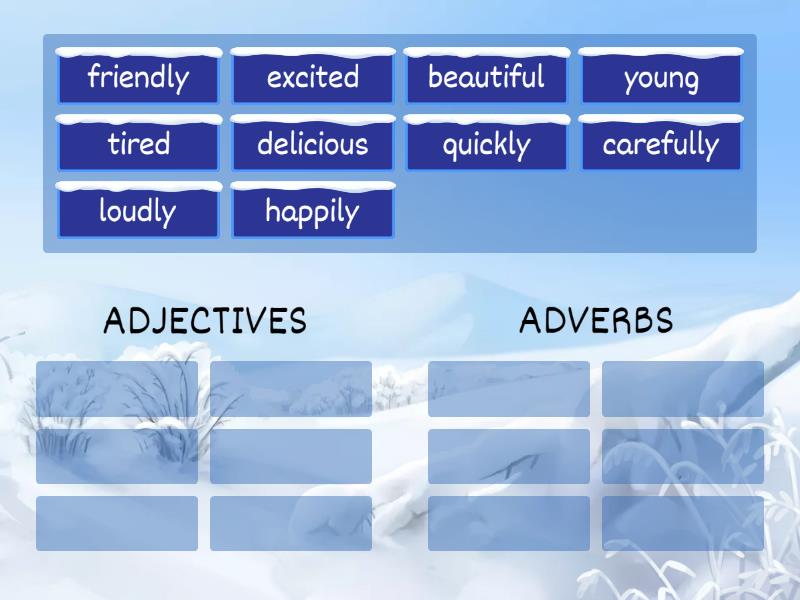 friendly
excited
beautiful
young
tired
delicious
quickly
carefully
loudly
happily

ADJECTIVES

ADVERBS